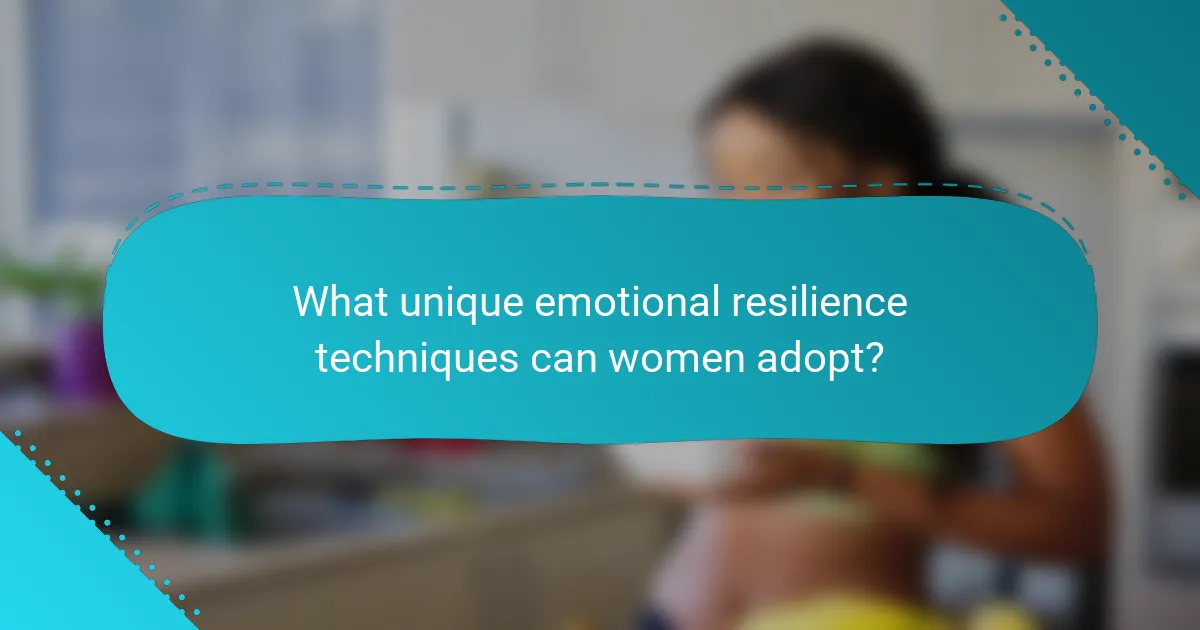 What unique emotional resilience techniques can women adopt?